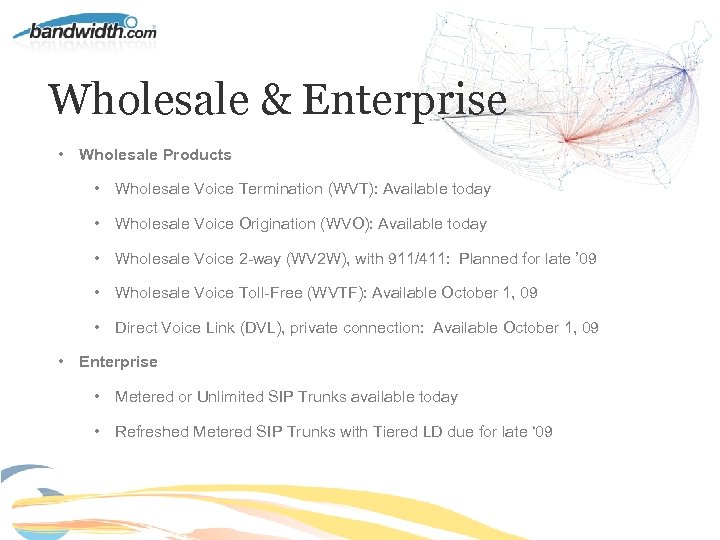 bandwidth.com

Wholesale & Enterprise

• Wholesale Products

• Wholesale Voice Termination (WVT): Available today

• Wholesale Voice Origination (WVO): Available today

• Wholesale Voice 2-way (WV2W), with 911/411: Planned for late '09

• Wholesale Voice Toll-Free (WVTF): Available October 1, 09

• Direct Voice Link (DVL), private connection: Available October 1, 09

• Enterprise

• Metered or Unlimited SIP Trunks available today

• Refreshed Metered SIP Trunks with Tiered LD due for late '09